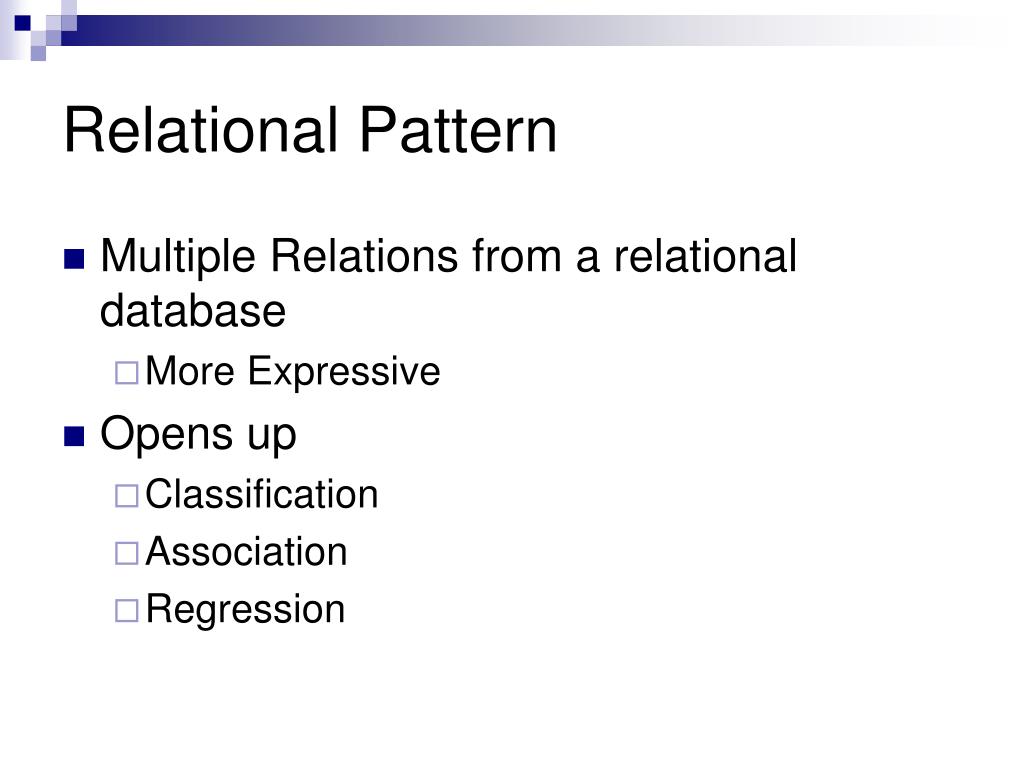 Relational Pattern

- Multiple Relations from a relational database
  - More Expressive
- Opens up
  - Classification
  - Association
  - Regression